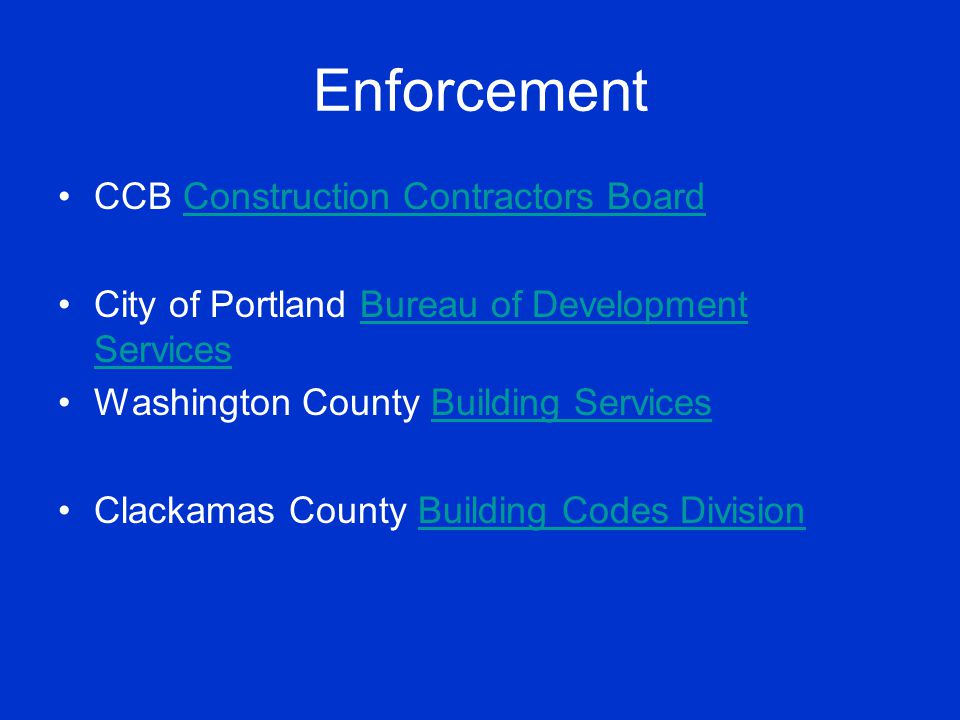 Enforcement

• CCB Construction Contractors Board

• City of Portland Bureau of Development Services
• Washington County Building Services

• Clackamas County Building Codes Division